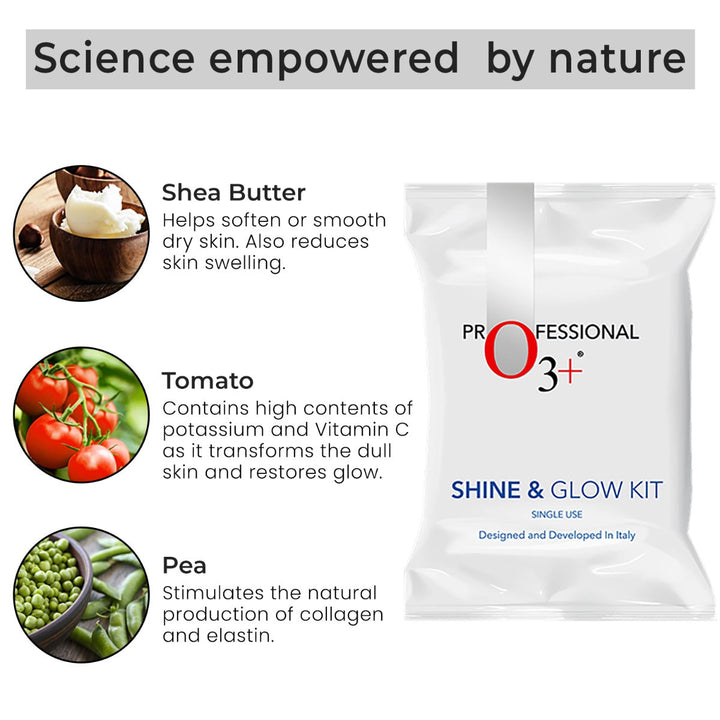 Science empowered by nature

Shea Butter
Helps soften or smooth dry skin. Also reduces skin swelling.

Tomato
Contains high contents of potassium and Vitamin C as it transforms the dull skin and restores glow.

Pea
Stimulates the natural production of collagen and elastin.

PROFESSIONAL
O3+®

SHINE & GLOW KIT
SINGLE USE
Designed and Developed In Italy